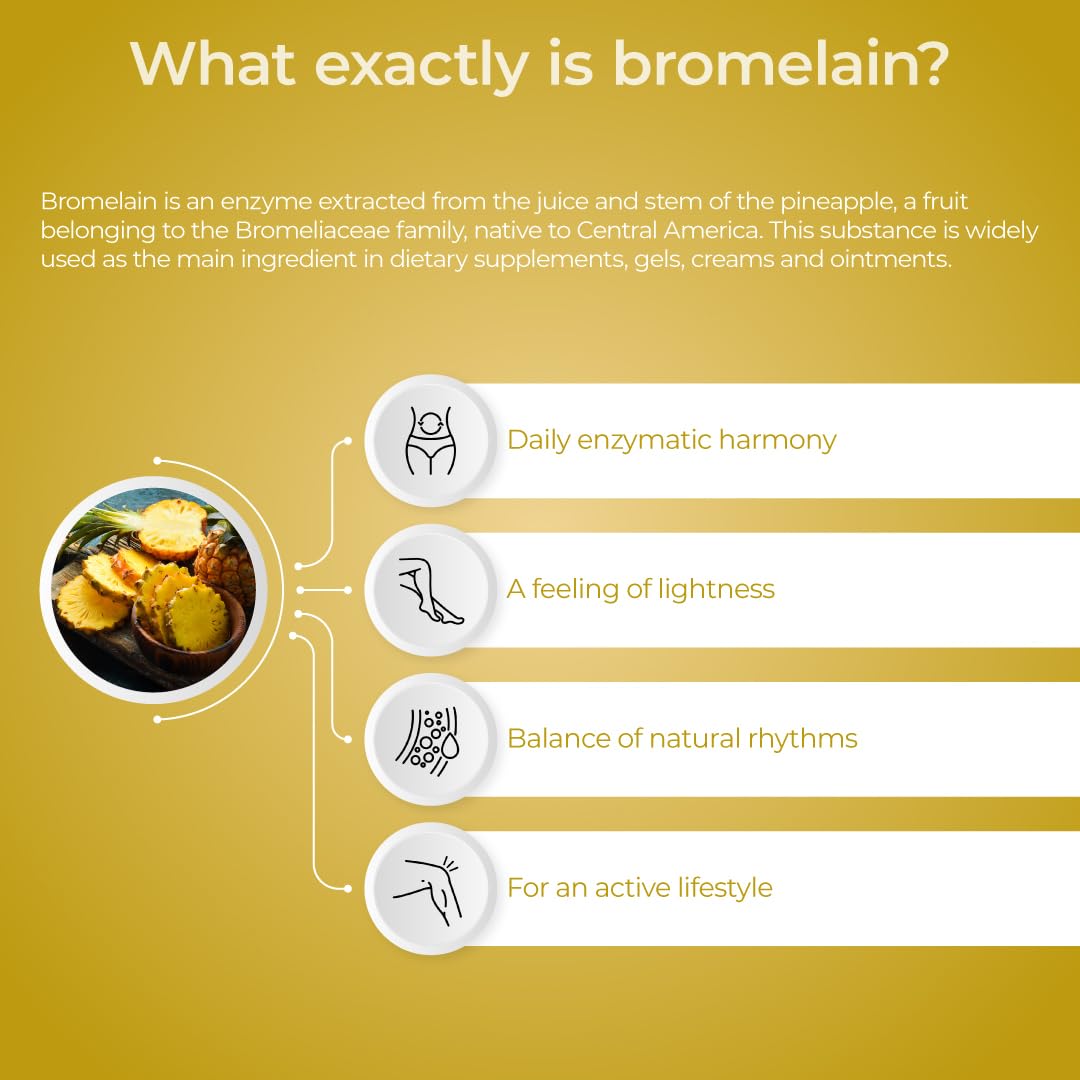 What exactly is bromelain?

Bromelain is an enzyme extracted from the juice and stem of the pineapple, a fruit belonging to the Bromeliaceae family, native to Central America. This substance is widely used as the main ingredient in dietary supplements, gels, creams and ointments.

Daily enzymatic harmony

A feeling of lightness

Balance of natural rhythms

For an active lifestyle